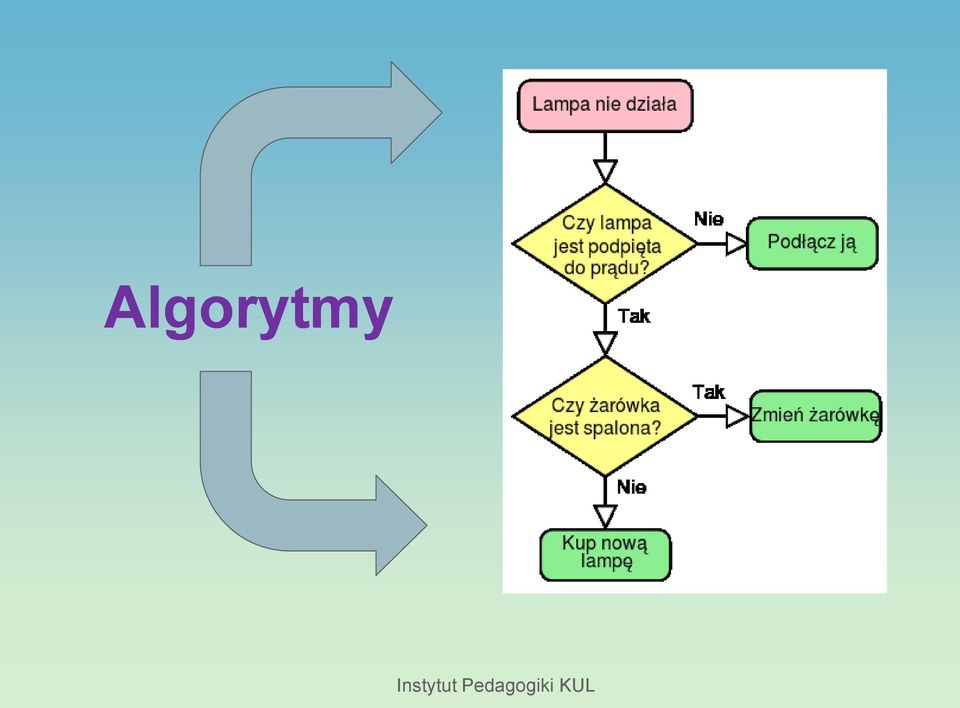 Algorytmy

Lampa nie działa

Czy lampa jest podpięta do prądu?

Nie

Podłącz ją

Tak

Czy żarówka jest spalona?

Tak

Zmień żarówkę

Nie

Kup nową lampę

Instytut Pedagogiki KUL